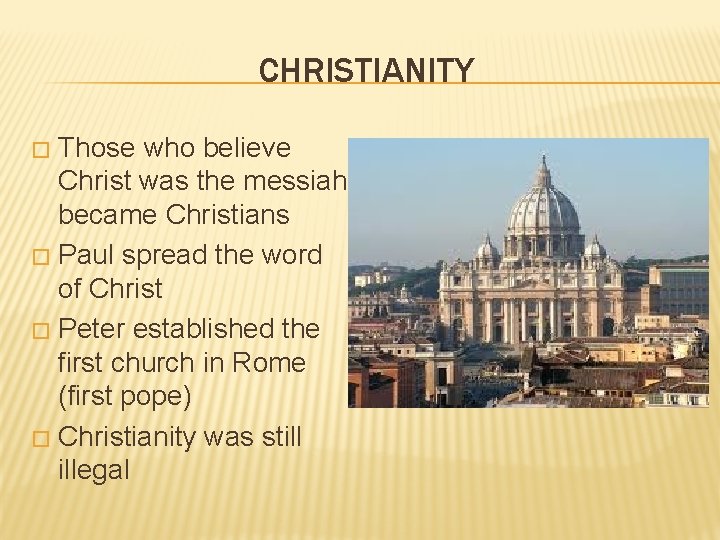 CHRISTIANITY

□ Those who believe Christ was the messiah became Christians
□ Paul spread the word of Christ
□ Peter established the first church in Rome (first pope)
□ Christianity was still illegal